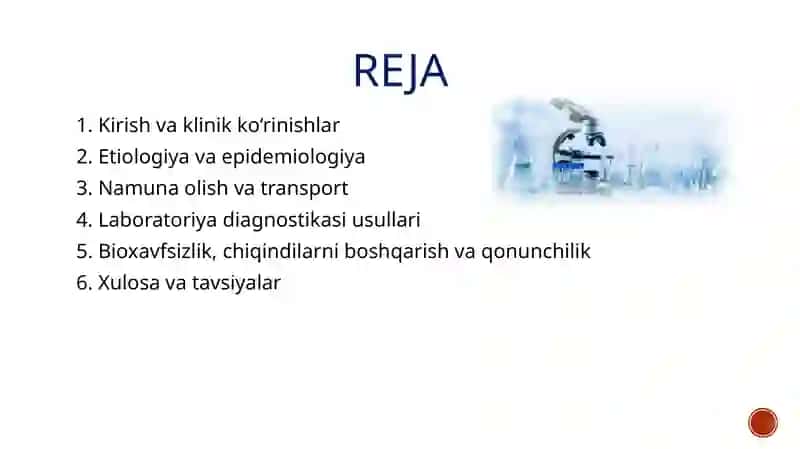 REJA

1. Kirish va klinik ko‘rinishlar
2. Etiologiya va epidemiologiya
3. Namuna olish va transport
4. Laboratoriya diagnostikasi usullari
5. Bioxavfsizlik, chiqindilarni boshqarish va qonunchilik
6. Xulosa va tavsiyalar